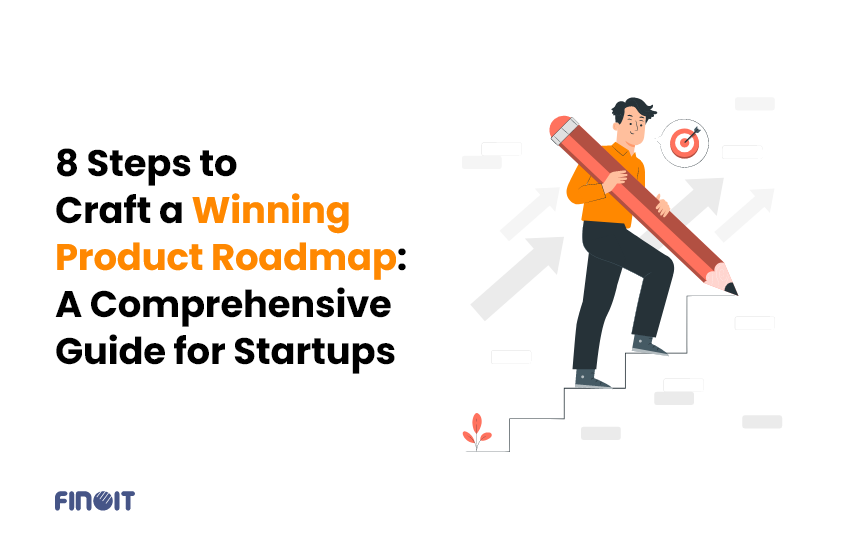 8 Steps to Craft a Winning Product Roadmap: A Comprehensive Guide for Startups

FINOIT